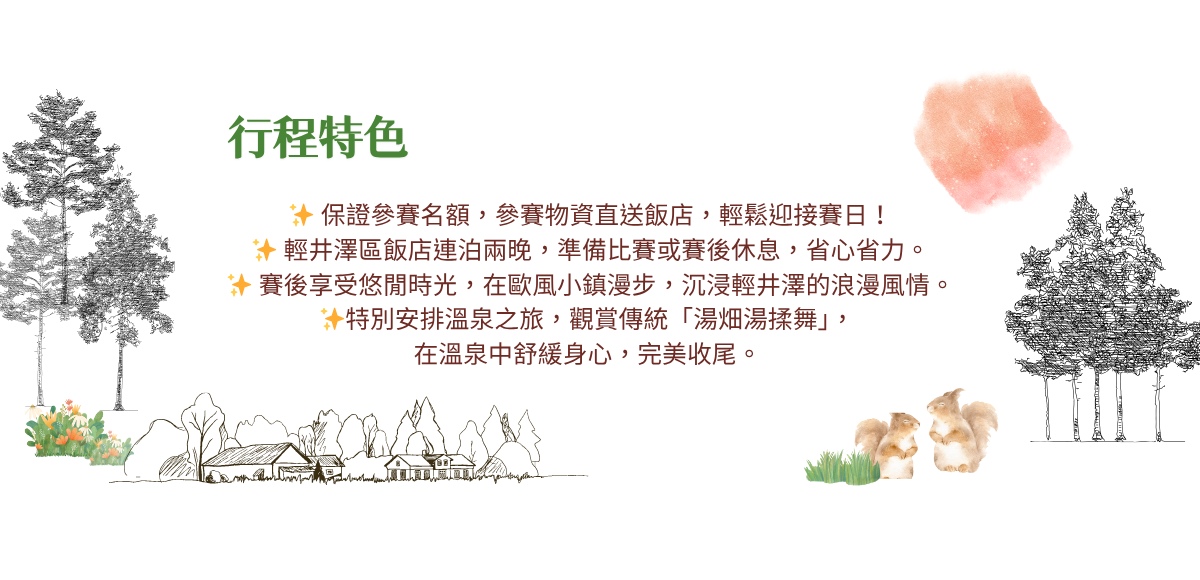 行程特色

✨ 保證參賽名額，參賽物資直送飯店，輕鬆迎接賽日！
✨ 輕井澤區飯店連泊兩晚，準備比賽或賽後休息，省心省力。
✨ 賽後享受悠閒時光，在歐風小鎮漫步，沉浸輕井澤的浪漫風情。
✨特別安排溫泉之旅，觀賞傳統「湯畑湯揉舞」，
在溫泉中舒緩身心，完美收尾。